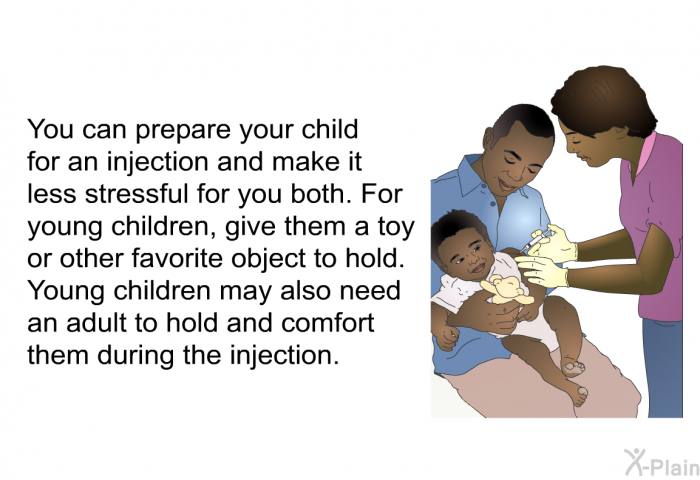 You can prepare your child for an injection and make it less stressful for you both. For young children, give them a toy or other favorite object to hold. Young children may also need an adult to hold and comfort them during the injection.

X-Plain